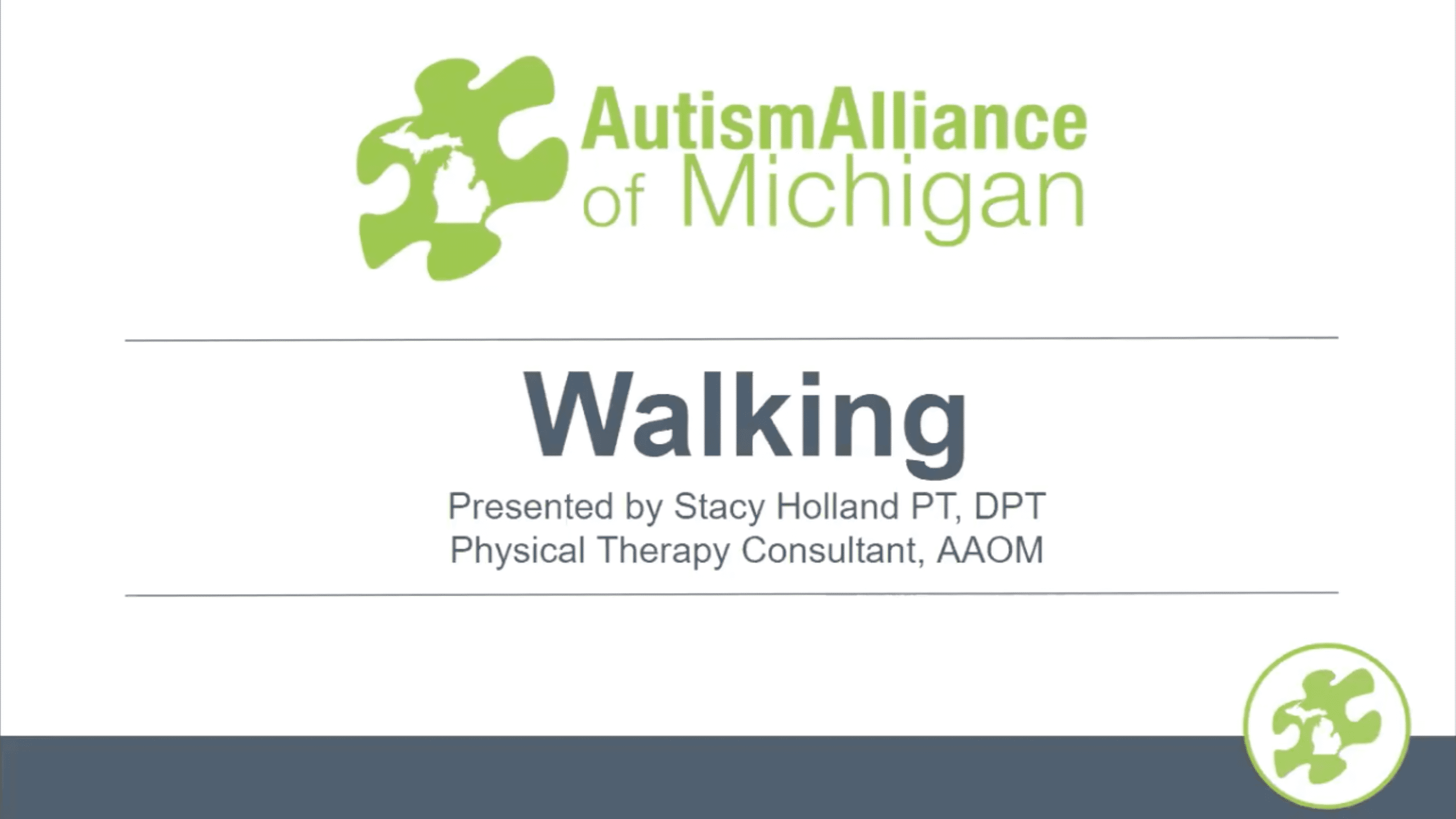 AutismAlliance of Michigan

Walking

Presented by Stacy Holland PT, DPT
Physical Therapy Consultant, AAOM